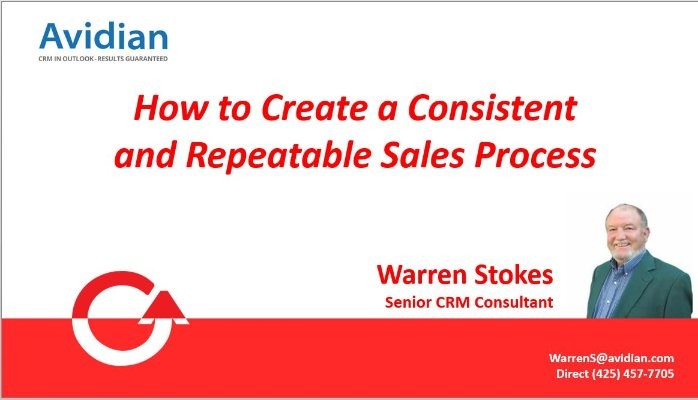 Avidian
CRM IN OUTLOOK - RESULTS GUARANTEED

How to Create a Consistent and Repeatable Sales Process

Warren Stokes
Senior CRM Consultant

WarrenS@avidian.com
Direct (425) 457-7705